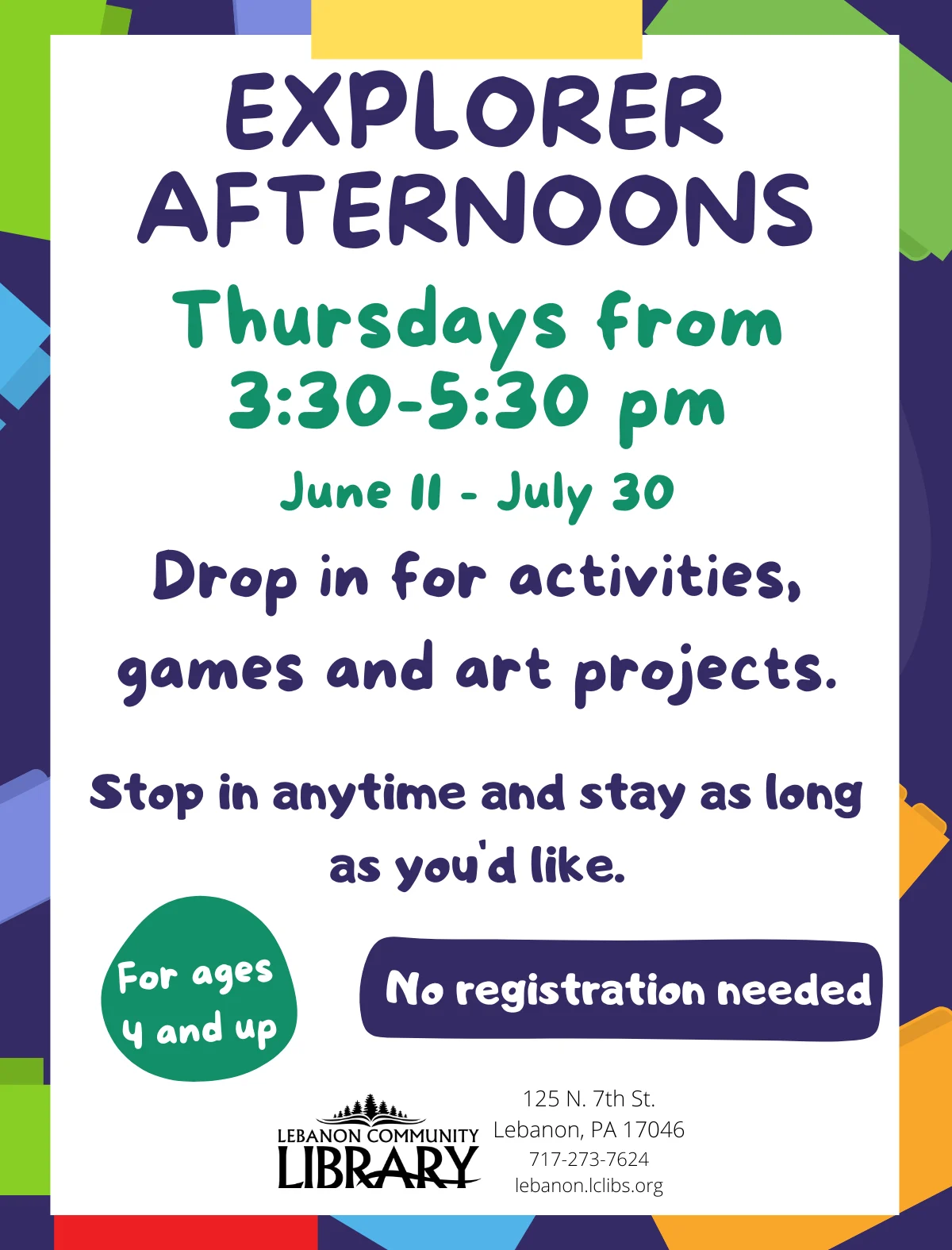 EXPLORER AFTERNOONS

Thursdays from 3:30-5:30 pm

June 11 - July 30

Drop in for activities, games and art projects.

Stop in anytime and stay as long as you'd like.

For ages 4 and up

No registration needed

LEBANON COMMUNITY LIBRARY

125 N. 7th St.
Lebanon, PA 17046
717-273-7624
lebanon.lclibs.org